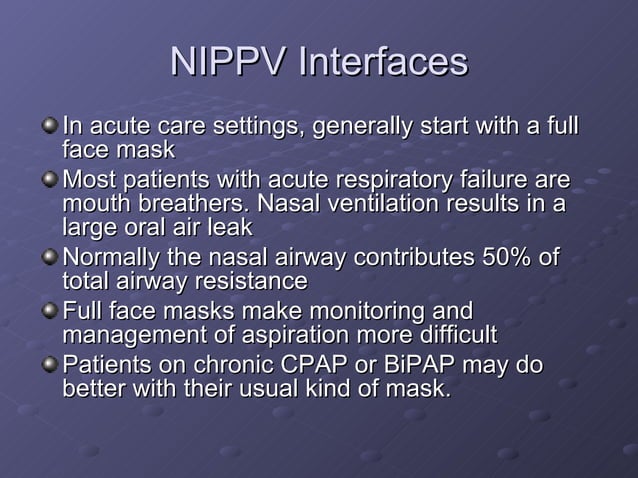 NIPPV Interfaces

In acute care settings, generally start with a full face mask

Most patients with acute respiratory failure are mouth breathers. Nasal ventilation results in a large oral air leak

Normally the nasal airway contributes 50% of total airway resistance

Full face masks make monitoring and management of aspiration more difficult

Patients on chronic CPAP or BiPAP may do better with their usual kind of mask.